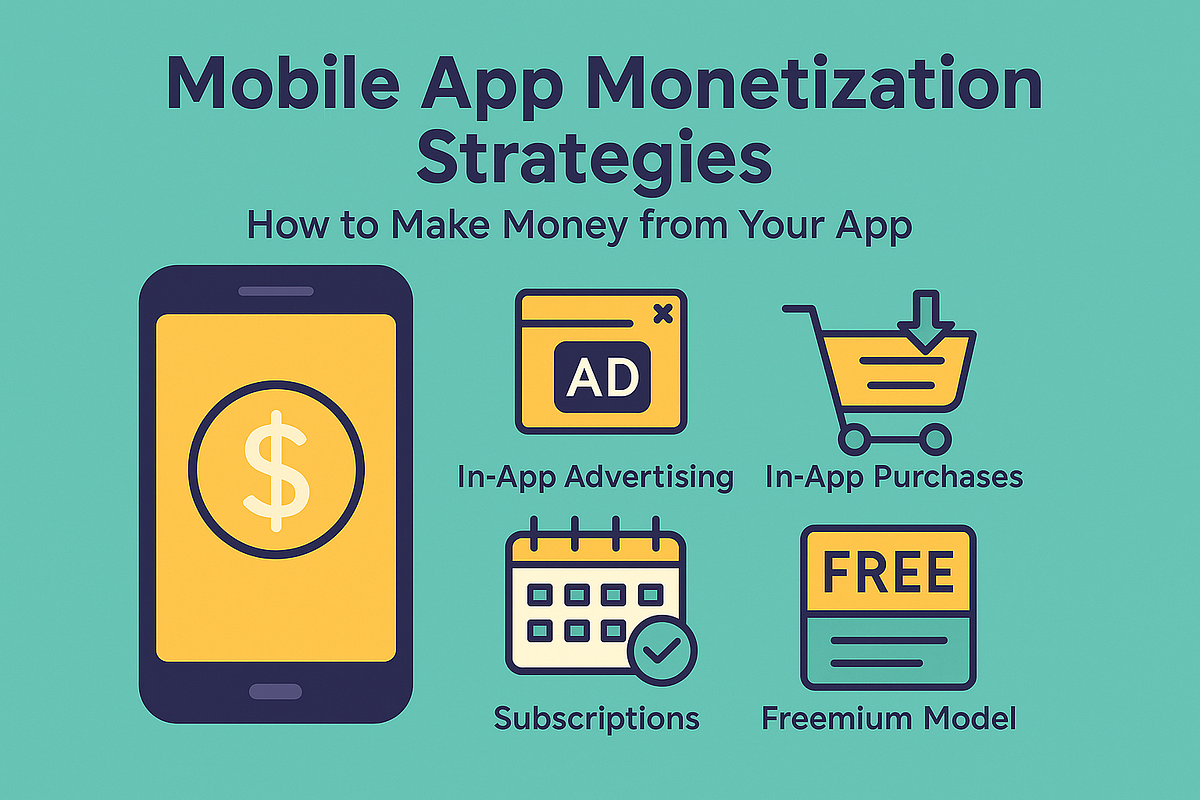 Mobile App Monetization Strategies

How to Make Money from Your App

$

AD

In-App Advertising

In-App Purchases

Subscriptions

FREE

Freemium Model